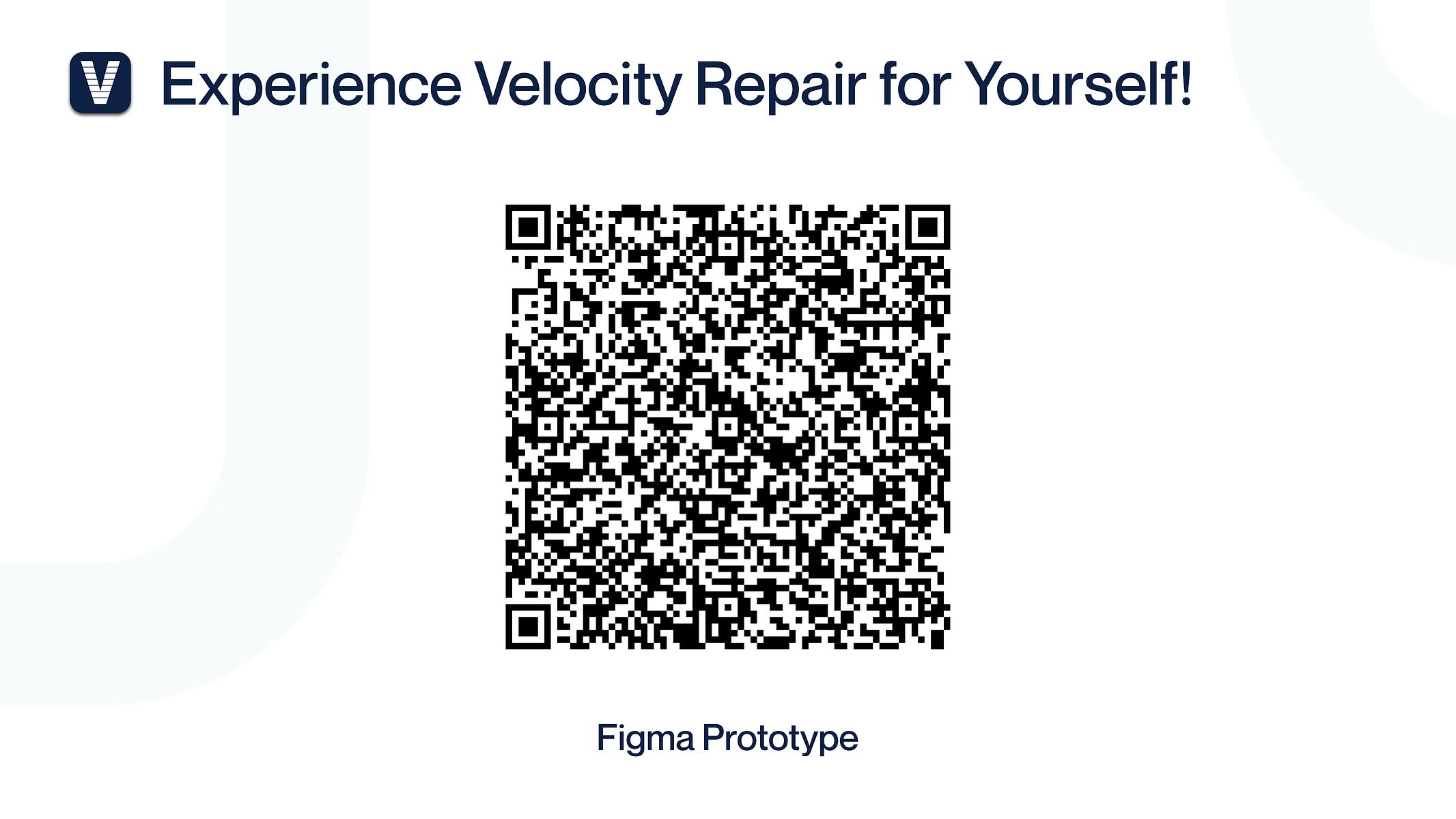 V Experience Velocity Repair for Yourself!

Figma Prototype